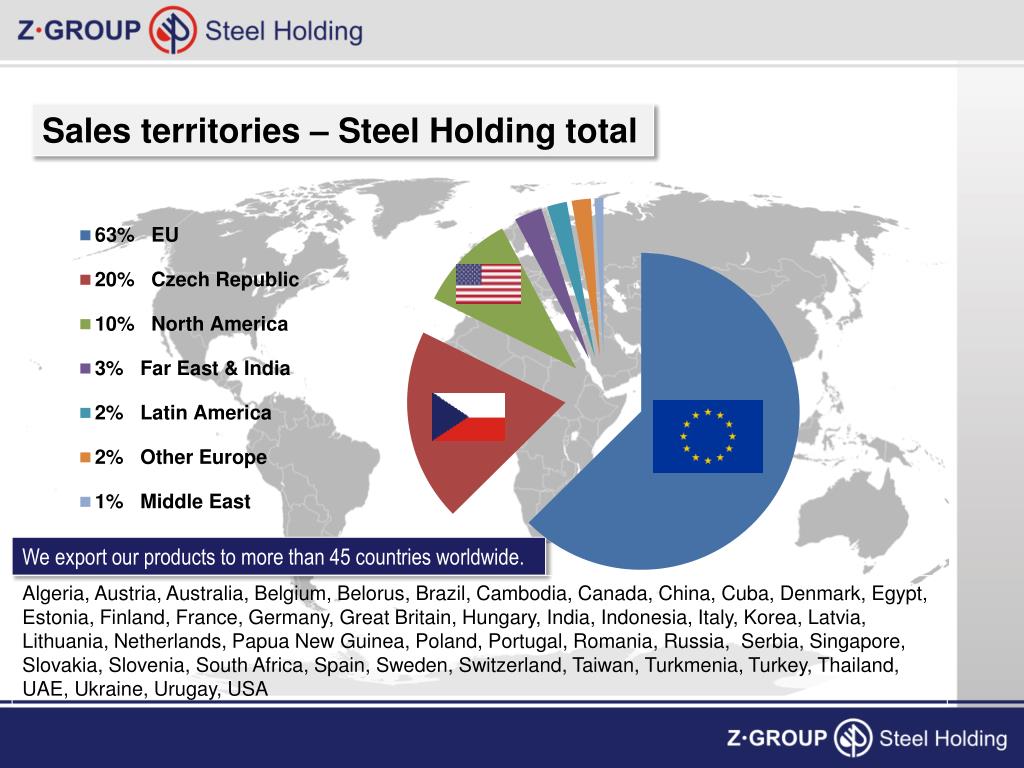 Z·GROUP Steel Holding

Sales territories – Steel Holding total

63% EU
20% Czech Republic
10% North America
3% Far East & India
2% Latin America
2% Other Europe
1% Middle East

We export our products to more than 45 countries worldwide.

Algeria, Austria, Australia, Belgium, Belorus, Brazil, Cambodia, Canada, China, Cuba, Denmark, Egypt, Estonia, Finland, France, Germany, Great Britain, Hungary, India, Indonesia, Italy, Korea, Latvia, Lithuania, Netherlands, Papua New Guinea, Poland, Portugal, Romania, Russia, Serbia, Singapore, Slovakia, Slovenia, South Africa, Spain, Sweden, Switzerland, Taiwan, Turkmenia, Turkey, Thailand, UAE, Ukraine, Urugay, USA

Z·GROUP Steel Holding